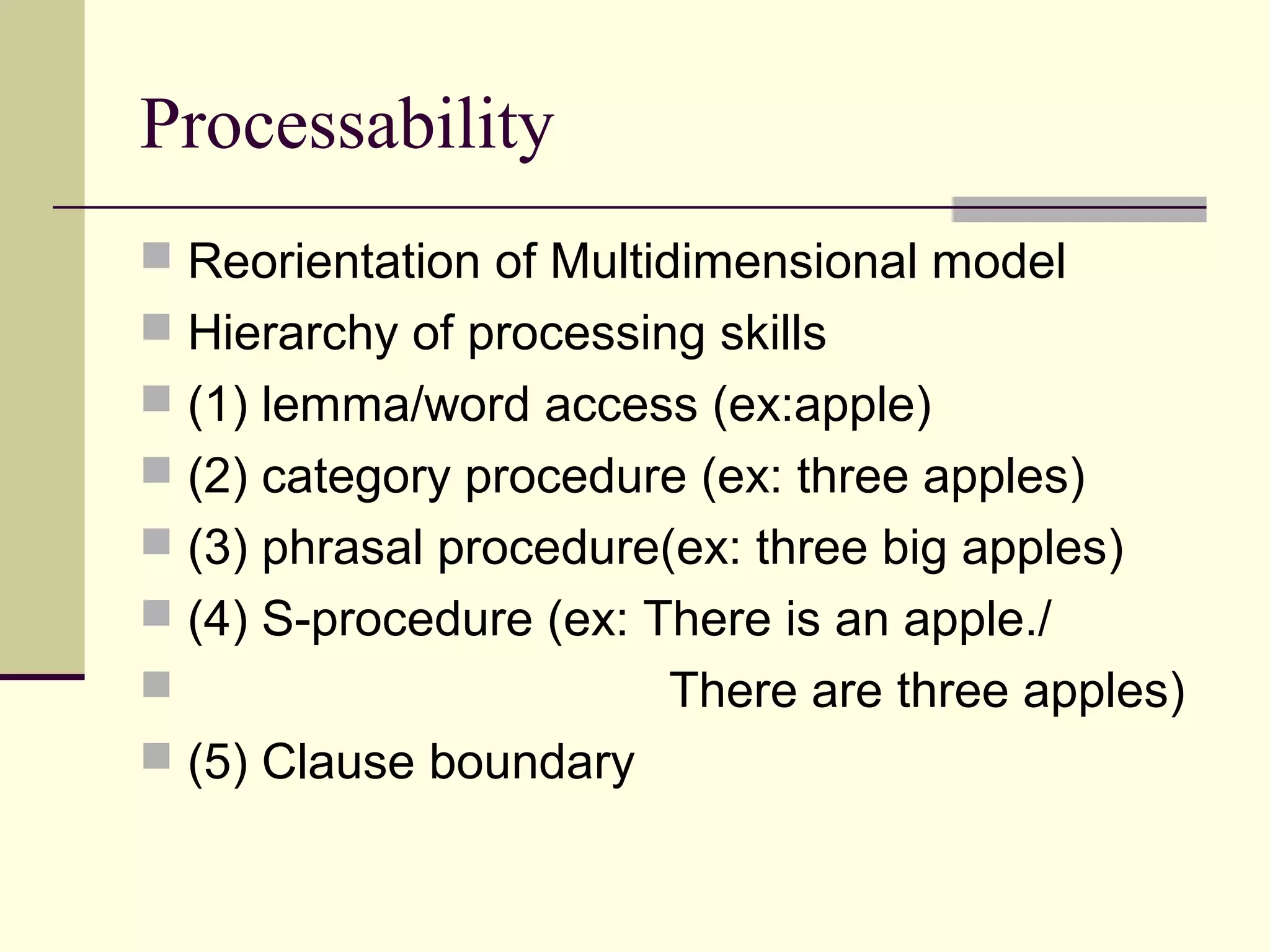 Processability

Reorientation of Multidimensional model

Hierarchy of processing skills

(1) lemma/word access (ex:apple)

(2) category procedure (ex: three apples)

(3) phrasal procedure(ex: three big apples)

(4) S-procedure (ex: There is an apple./

There are three apples)

(5) Clause boundary